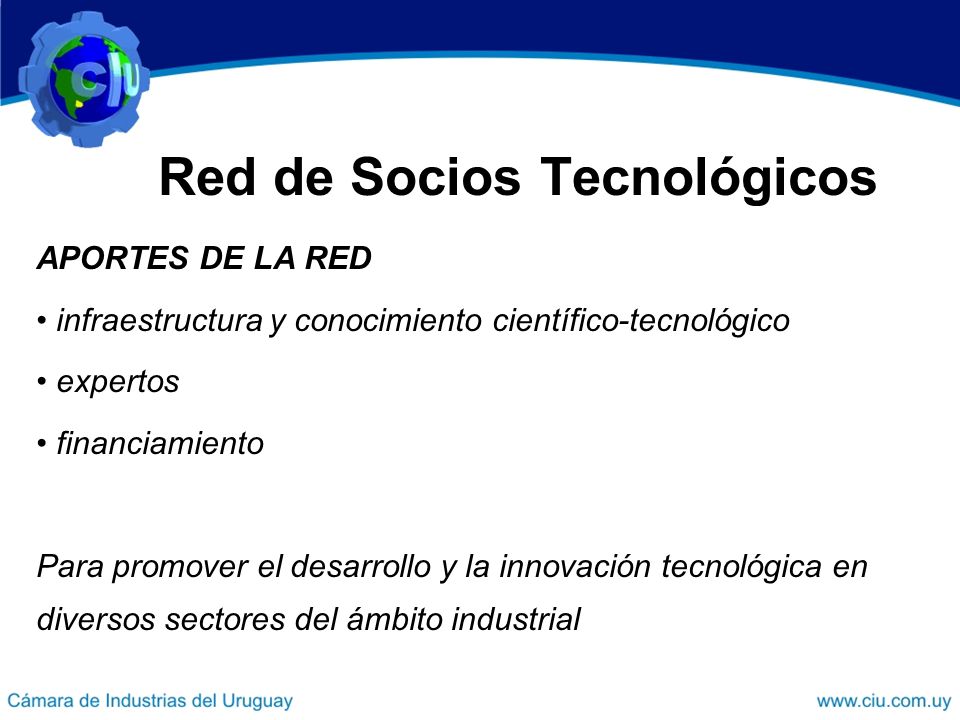 ciu

Red de Socios Tecnológicos

APORTES DE LA RED

• infraestructura y conocimiento científico-tecnológico

• expertos

• financiamiento

Para promover el desarrollo y la innovación tecnológica en diversos sectores del ámbito industrial

Cámara de Industrias del Uruguay

www.ciu.com.uy